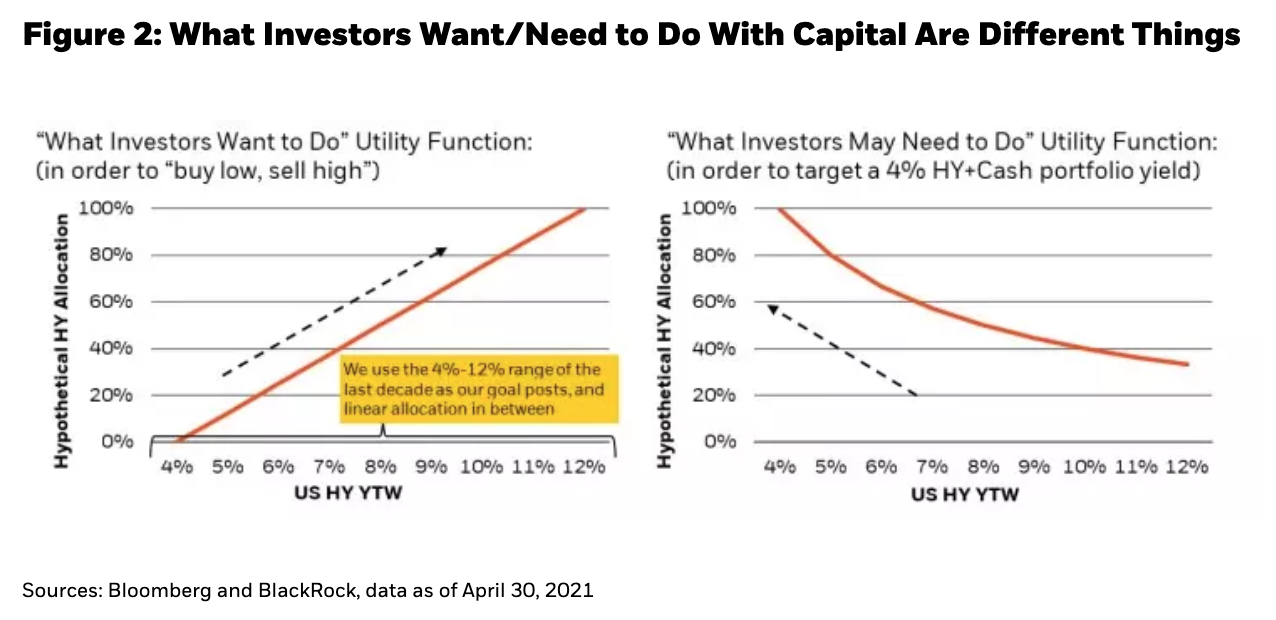 Figure 2: What Investors Want/Need to Do With Capital Are Different Things

"What Investors Want to Do" Utility Function:
(in order to "buy low, sell high")

Hypothetical HY Allocation

100%
80%
60%
40%
20%
0%

We use the 4%-12% range of the last decade as our goal posts, and linear allocation in between

4% 5% 6% 7% 8% 9% 10% 11% 12%

US HY YTW

"What Investors May Need to Do" Utility Function:
(in order to target a 4% HY+Cash portfolio yield)

Hypothetical HY Allocation

100%
80%
60%
40%
20%
0%

4% 5% 6% 7% 8% 9% 10% 11% 12%

US HY YTW

Sources: Bloomberg and BlackRock, data as of April 30, 2021